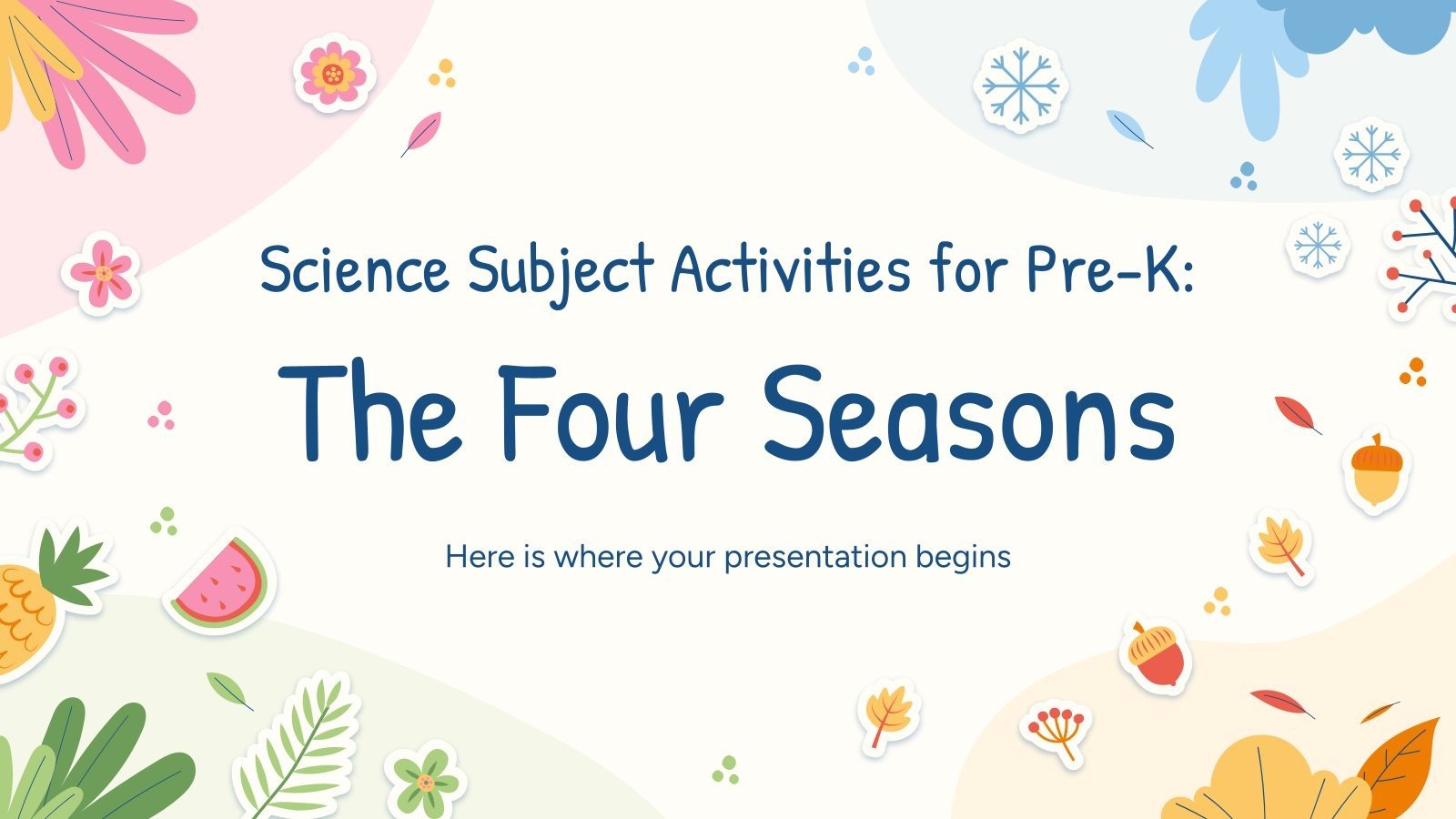 Science Subject Activities for Pre-K:

The Four Seasons

Here is where your presentation begins